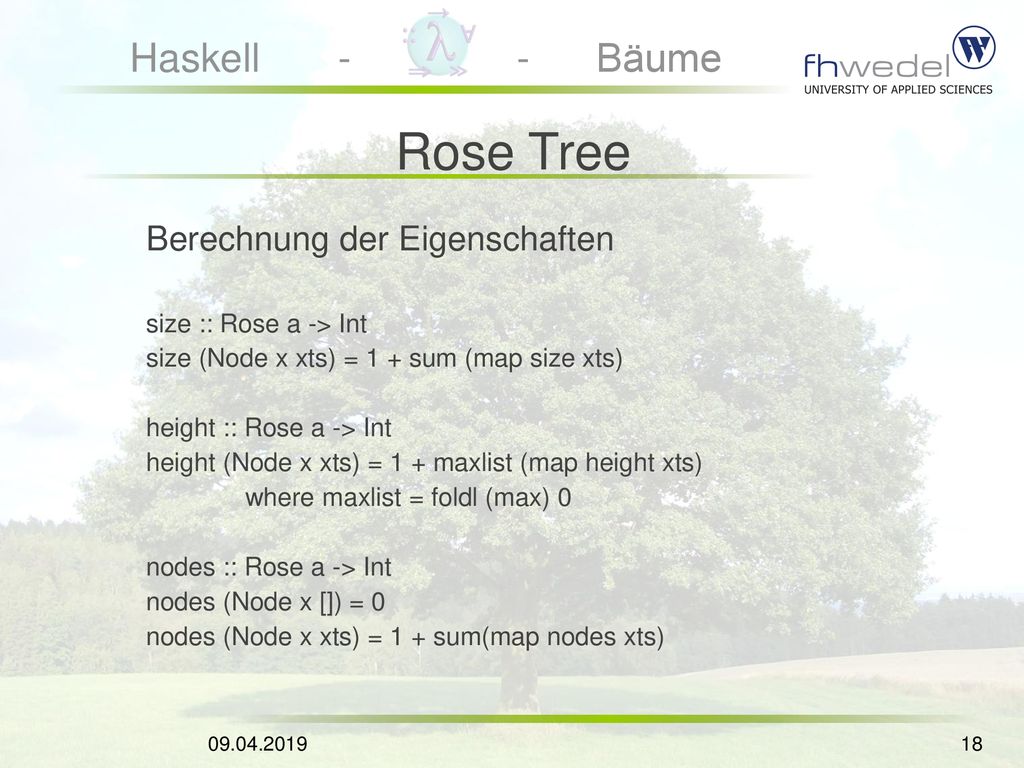 Haskell - λ - Bäume

fhwedel
UNIVERSITY OF APPLIED SCIENCES

Rose Tree

Berechnung der Eigenschaften

size :: Rose a -> Int
size (Node x xts) = 1 + sum (map size xts)

height :: Rose a -> Int
height (Node x xts) = 1 + maxlist (map height xts)
where maxlist = foldl (max) 0

nodes :: Rose a -> Int
nodes (Node x []) = 0
nodes (Node x xts) = 1 + sum(map nodes xts)

09.04.2019

18